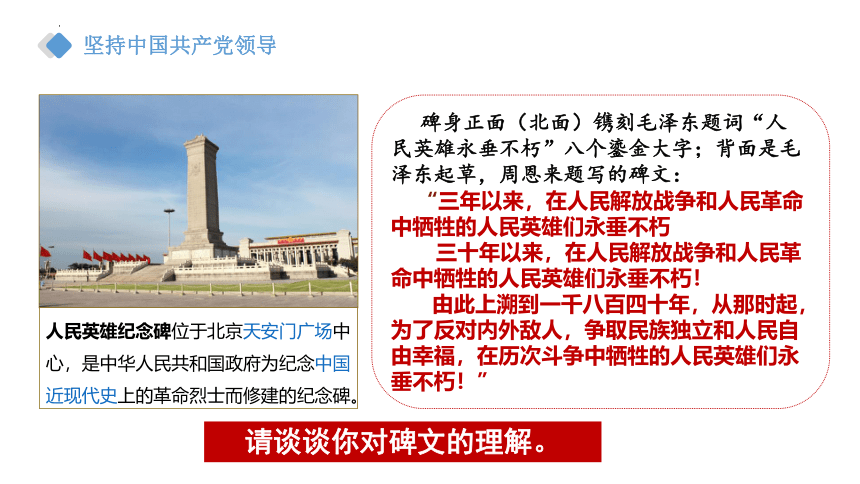 坚持中国共产党领导

人民英雄纪念碑位于北京天安门广场中心，是中华人民共和国政府为纪念中国近现代史上的革命烈士而修建的纪念碑。

碑身正面（北面）镌刻毛泽东题词“人民英雄永垂不朽”八个鎏金大字；背面是毛泽东起草，周恩来题写的碑文：

“三年以来，在人民解放战争和人民革命中牺牲的人民英雄们永垂不朽

三十年以来，在人民解放战争和人民革命中牺牲的人民英雄们永垂不朽！

由此上溯到一千八百四十年，从那时起，为了反对内外敌人，争取民族独立和人民自由幸福，在历次斗争中牺牲的人民英雄们永垂不朽！”

请谈谈你对碑文的理解。